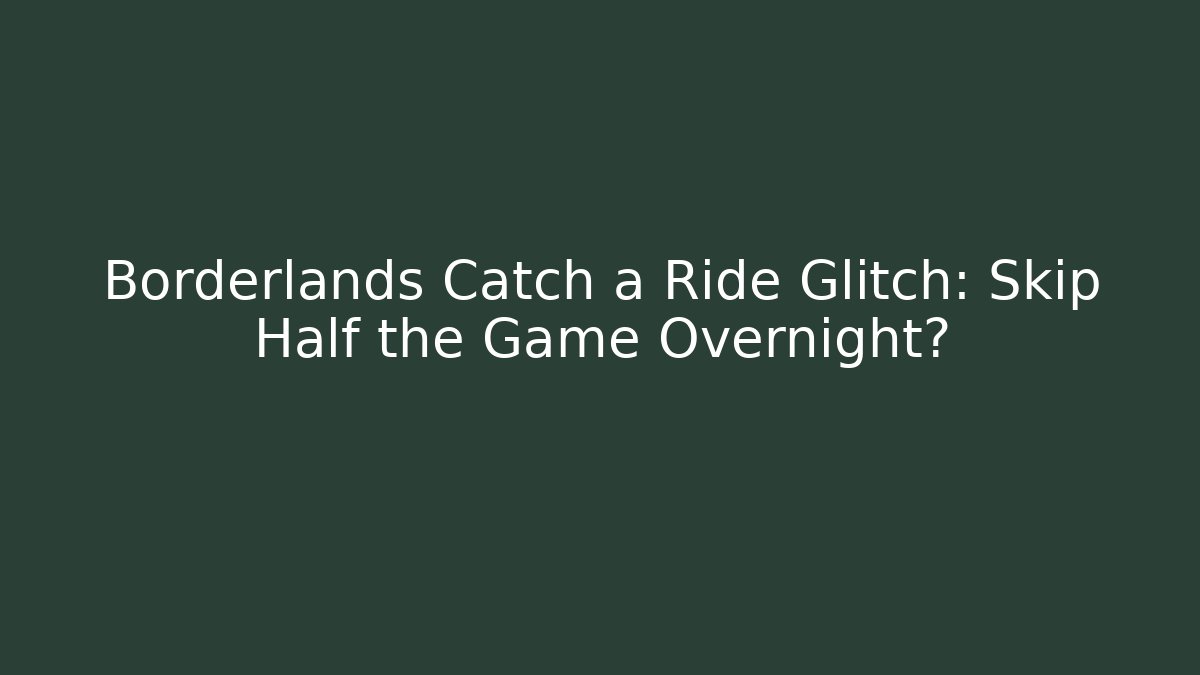 Borderlands Catch a Ride Glitch: Skip Half the Game Overnight?